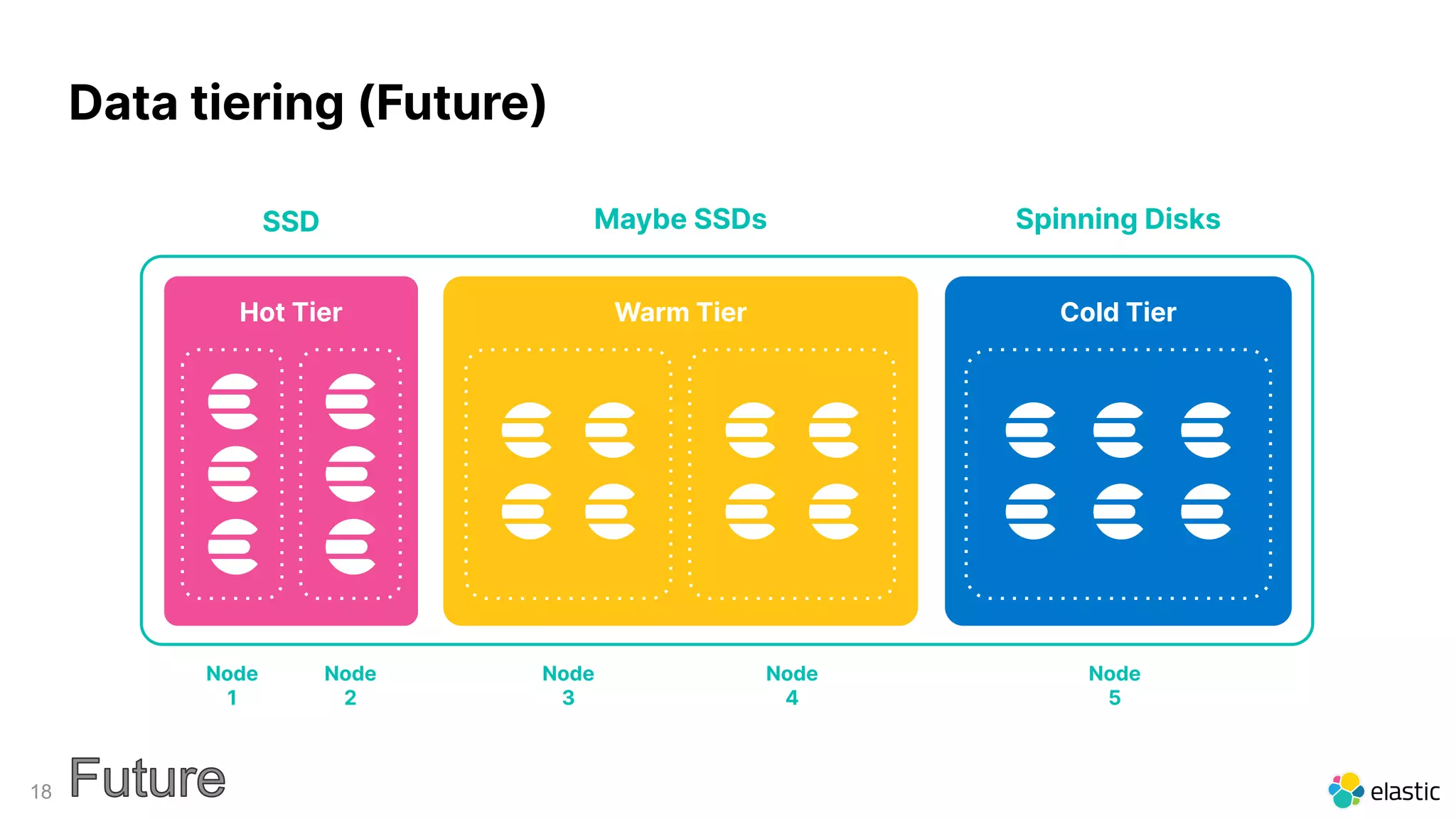 Data tiering (Future)

SSD

Maybe SSDs

Spinning Disks

Hot Tier

Warm Tier

Cold Tier

Node 1

Node 2

Node 3

Node 4

Node 5

18

Future

elastic